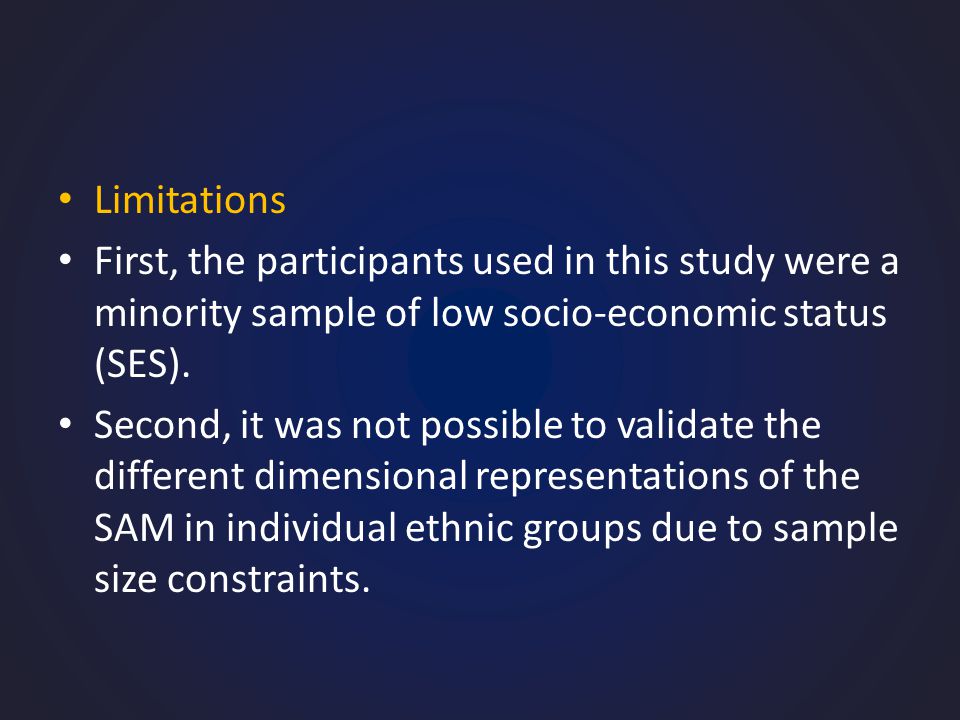 • Limitations
• First, the participants used in this study were a minority sample of low socio-economic status (SES).
• Second, it was not possible to validate the different dimensional representations of the SAM in individual ethnic groups due to sample size constraints.